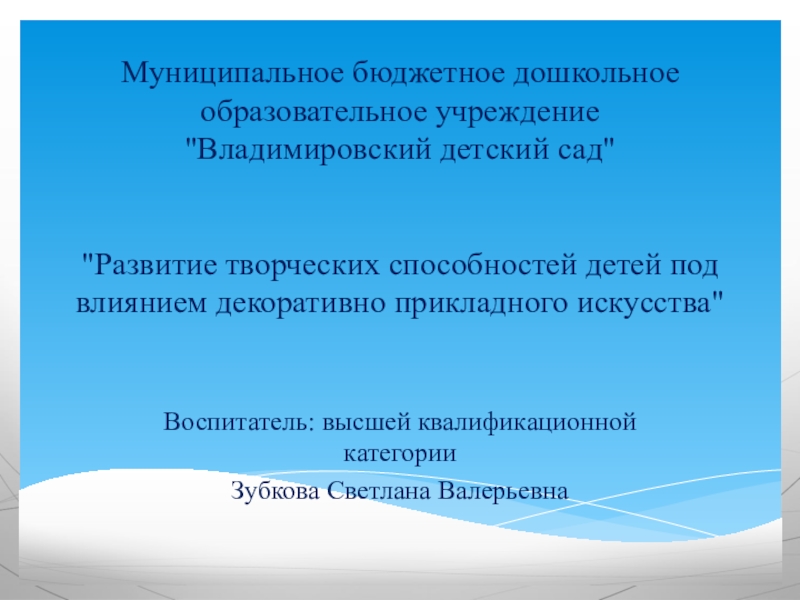 Муниципальное бюджетное дошкольное образовательное учреждение "Владимировский детский сад"

"Развитие творческих способностей детей под влиянием декоративно прикладного искусства"

Воспитатель: высшей квалификационной категории

Зубкова Светлана Валерьевна